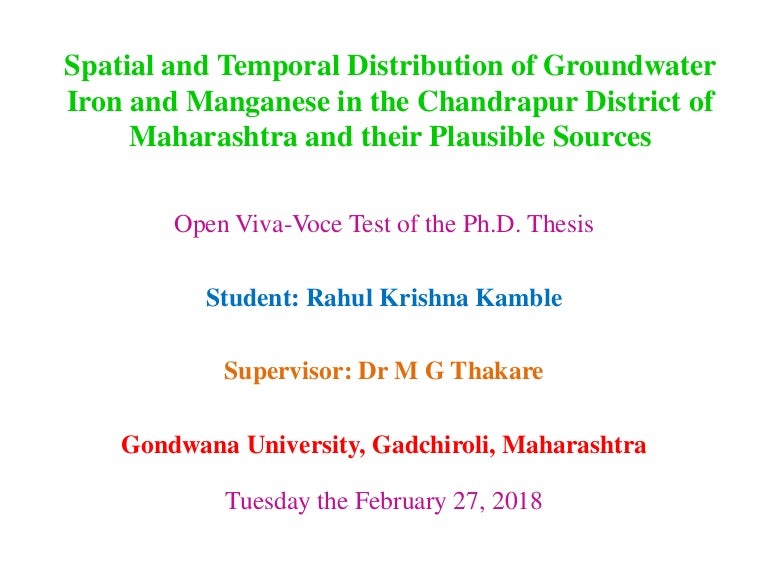 Spatial and Temporal Distribution of Groundwater Iron and Manganese in the Chandrapur District of Maharashtra and their Plausible Sources

Open Viva-Voce Test of the Ph.D. Thesis

Student: Rahul Krishna Kamble

Supervisor: Dr M G Thakare

Gondwana University, Gadchiroli, Maharashtra

Tuesday the February 27, 2018